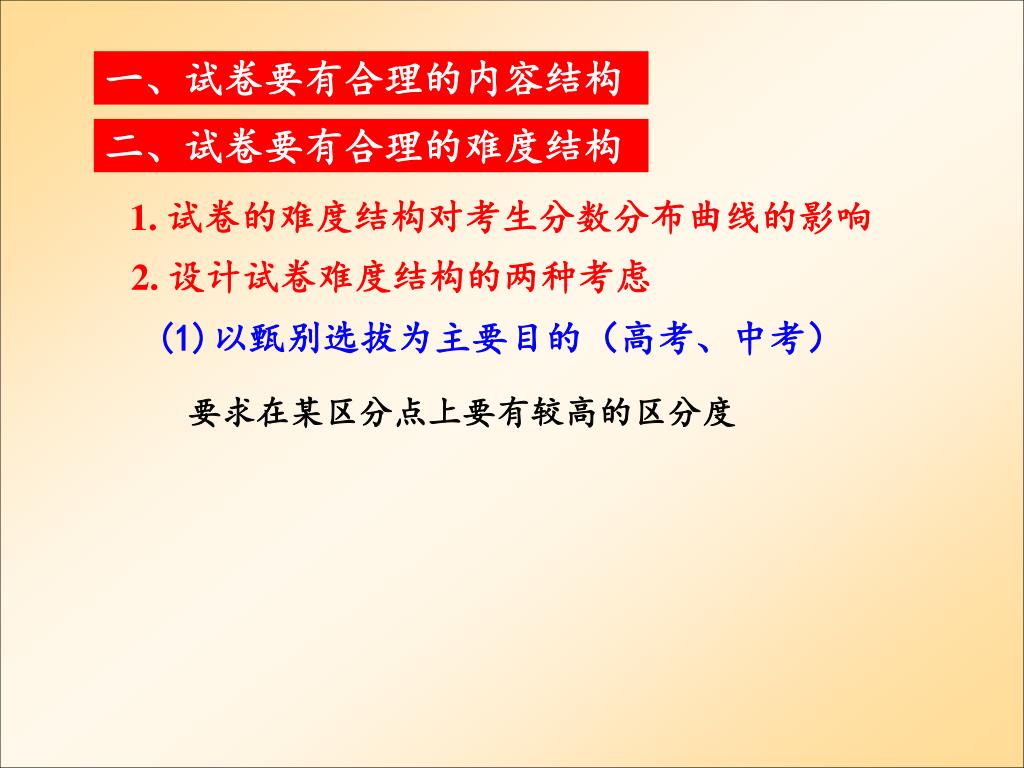 一、试卷要有合理的内容结构

二、试卷要有合理的难度结构

1. 试卷的难度结构对考生分数分布曲线的影响

2. 设计试卷难度结构的两种考虑

(1) 以甄别选拔为主要目的（高考、中考）

要求在某区分点上要有较高的区分度